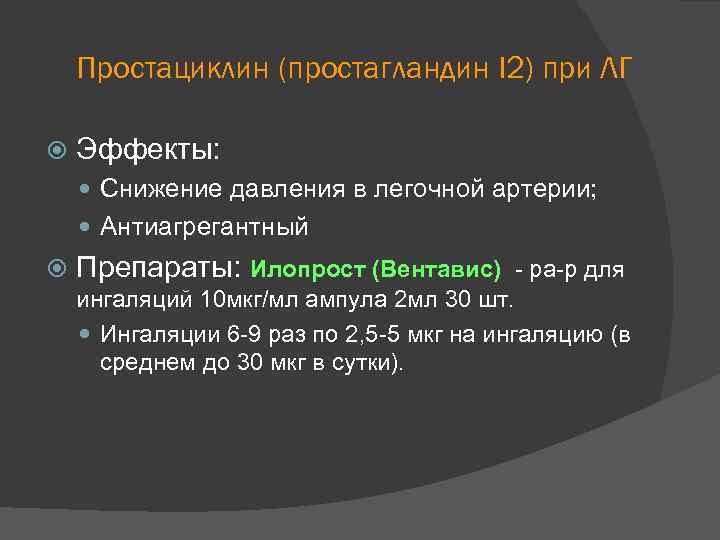 Простациклин (простагландин I2) при ЛГ

Эффекты:

Снижение давления в легочной артерии;

Антиагрегантный

Препараты: Илопрост (Вентавис) - ра-р для ингаляций 10мкг/мл ампула 2мл 30 шт.

Ингаляции 6-9 раз по 2,5-5 мкг на ингаляцию (в среднем до 30 мкг в сутки).